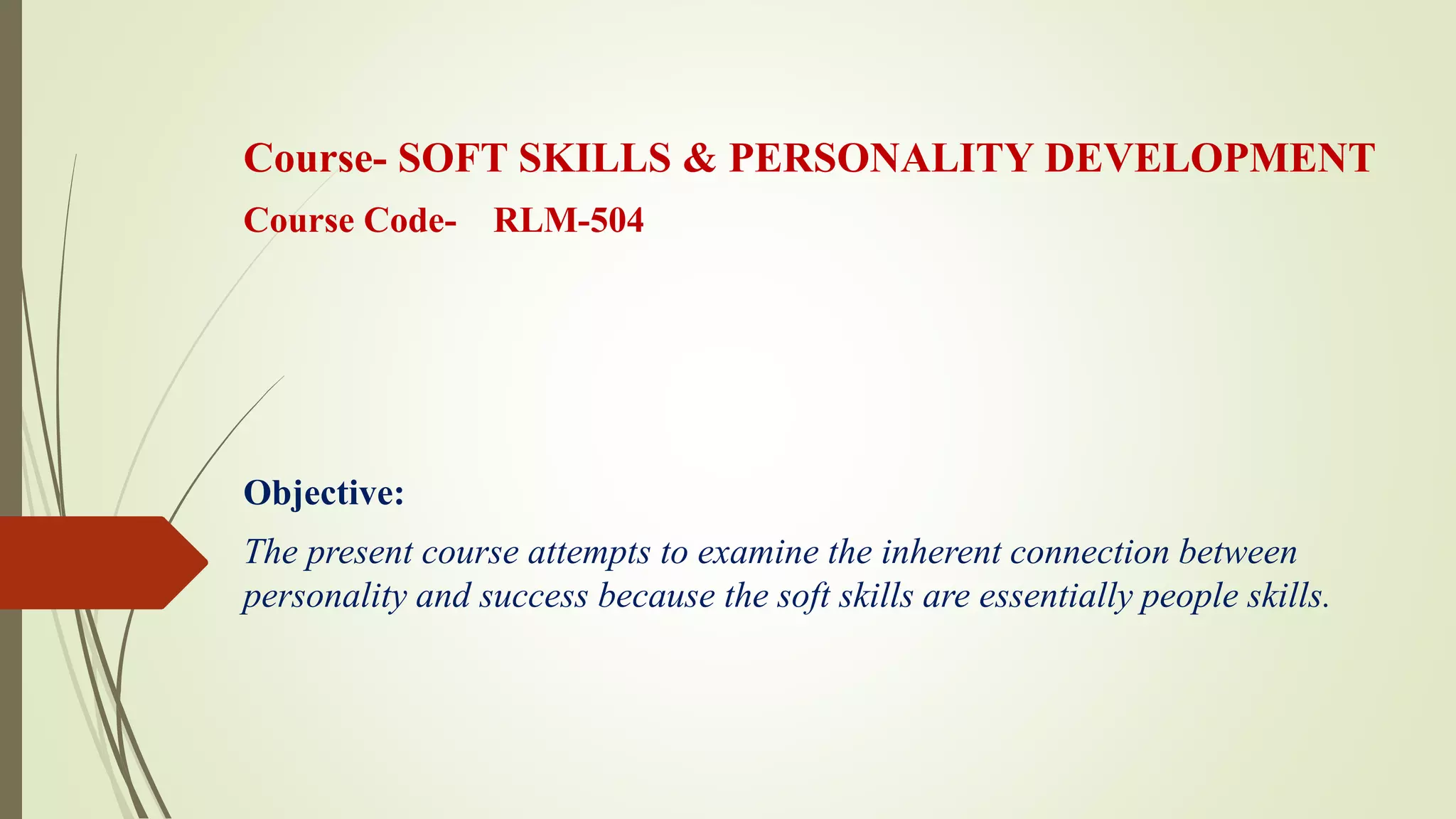 Course- SOFT SKILLS & PERSONALITY DEVELOPMENT
Course Code- RLM-504

Objective:
The present course attempts to examine the inherent connection between personality and success because the soft skills are essentially people skills.